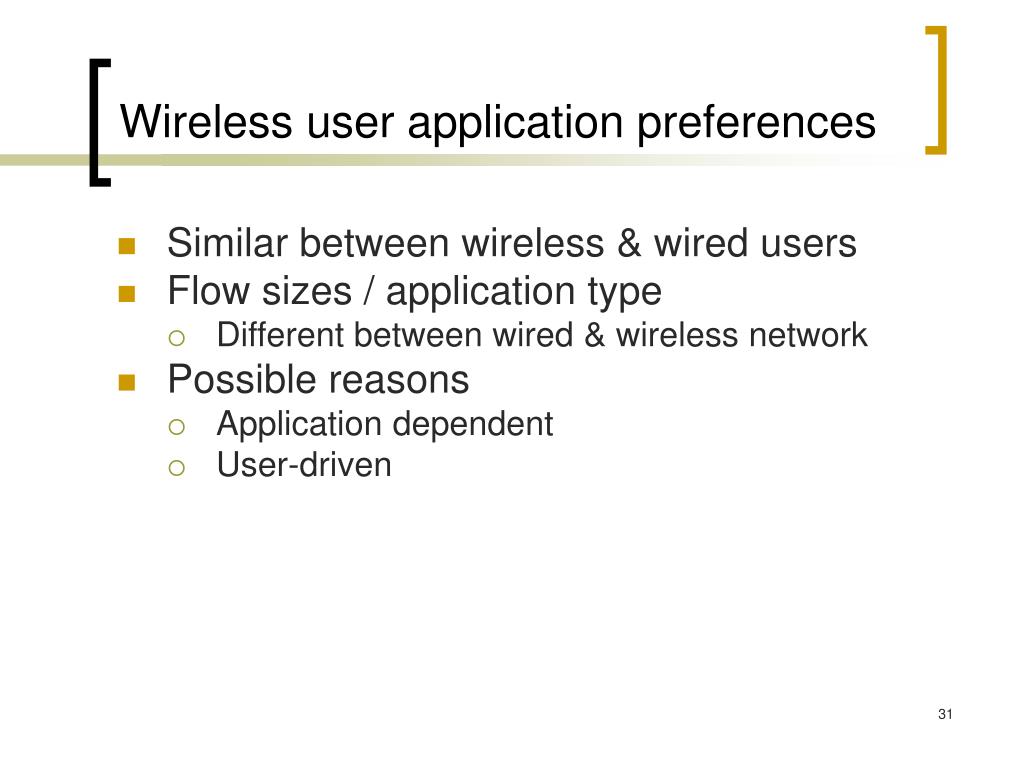 Wireless user application preferences

- Similar between wireless & wired users
- Flow sizes / application type
  - Different between wired & wireless network
- Possible reasons
  - Application dependent
  - User-driven

31